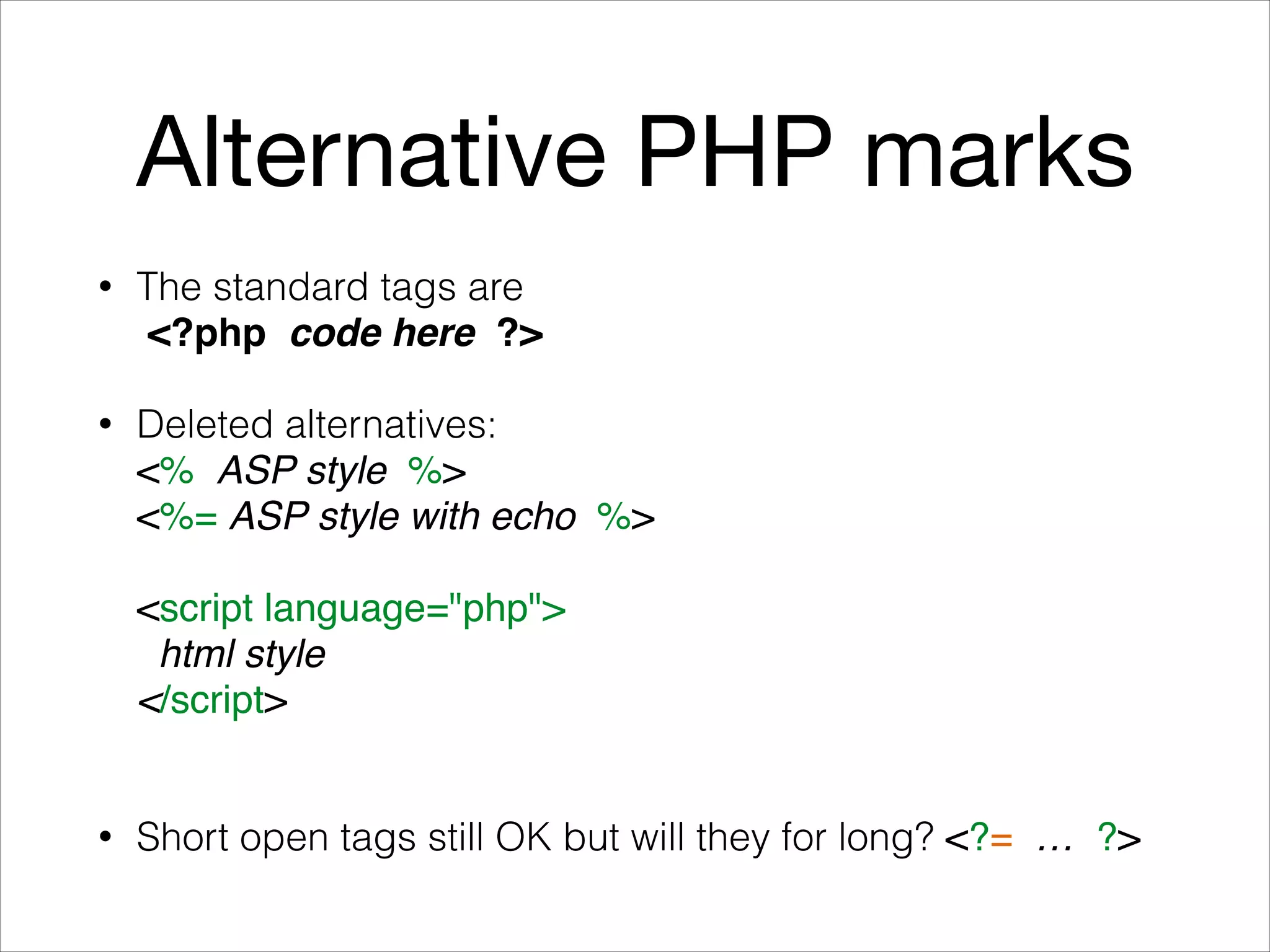 Alternative PHP marks

• The standard tags are
<?php code here ?>

• Deleted alternatives:
<% ASP style %>
<%= ASP style with echo %>

<script language="php">
html style
</script>

• Short open tags still OK but will they for long? <?= … ?>